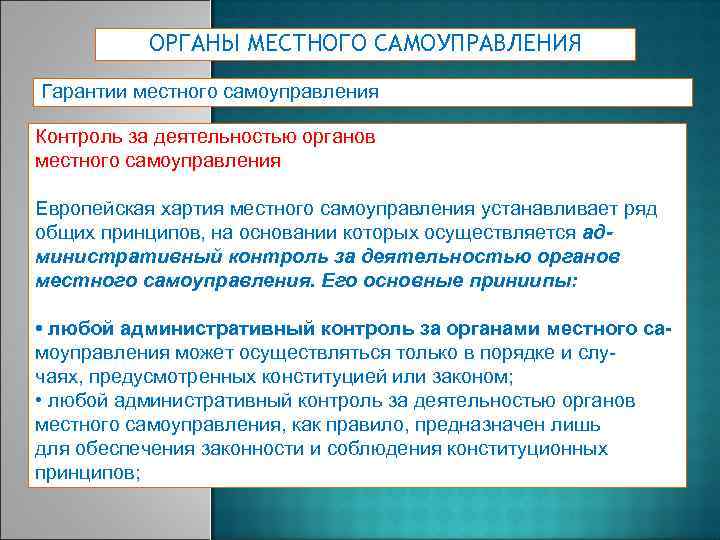 ОРГАНЫ МЕСТНОГО САМОУПРАВЛЕНИЯ

Гарантии местного самоуправления

Контроль за деятельностью органов местного самоуправления

Европейская хартия местного самоуправления устанавливает ряд общих принципов, на основании которых осуществляется административный контроль за деятельностью органов местного самоуправления. Его основные приниипы:

• любой административный контроль за органами местного самоуправления может осуществляться только в порядке и случаях, предусмотренных конституцией или законом;
• любой административный контроль за деятельностью органов местного самоуправления, как правило, предназначен лишь для обеспечения законности и соблюдения конституционных принципов;